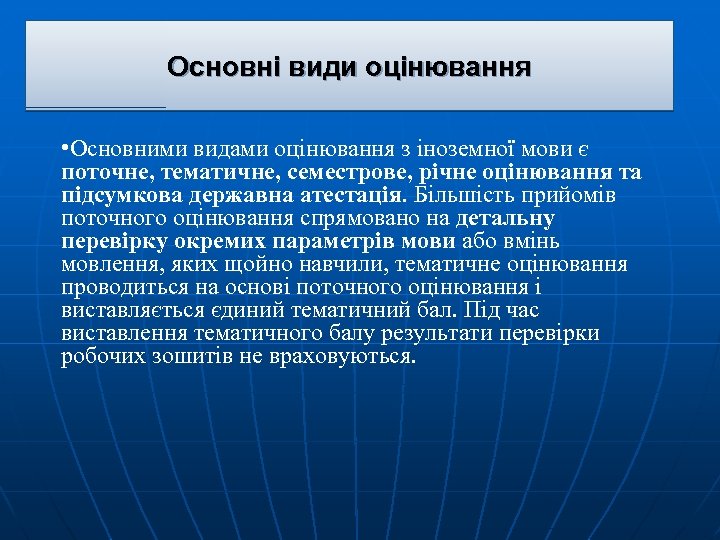 Основні види оцінювання

•Основними видами оцінювання з іноземної мови є поточне, тематичне, семестрове, річне оцінювання та підсумкова державна атестація. Більшість прийомів поточного оцінювання спрямовано на детальну перевірку окремих параметрів мови або вмінь мовлення, яких щойно навчили, тематичне оцінювання проводиться на основі поточного оцінювання і виставляється єдиний тематичний бал. Під час виставлення тематичного балу результати перевірки робочих зошитів не враховуються.